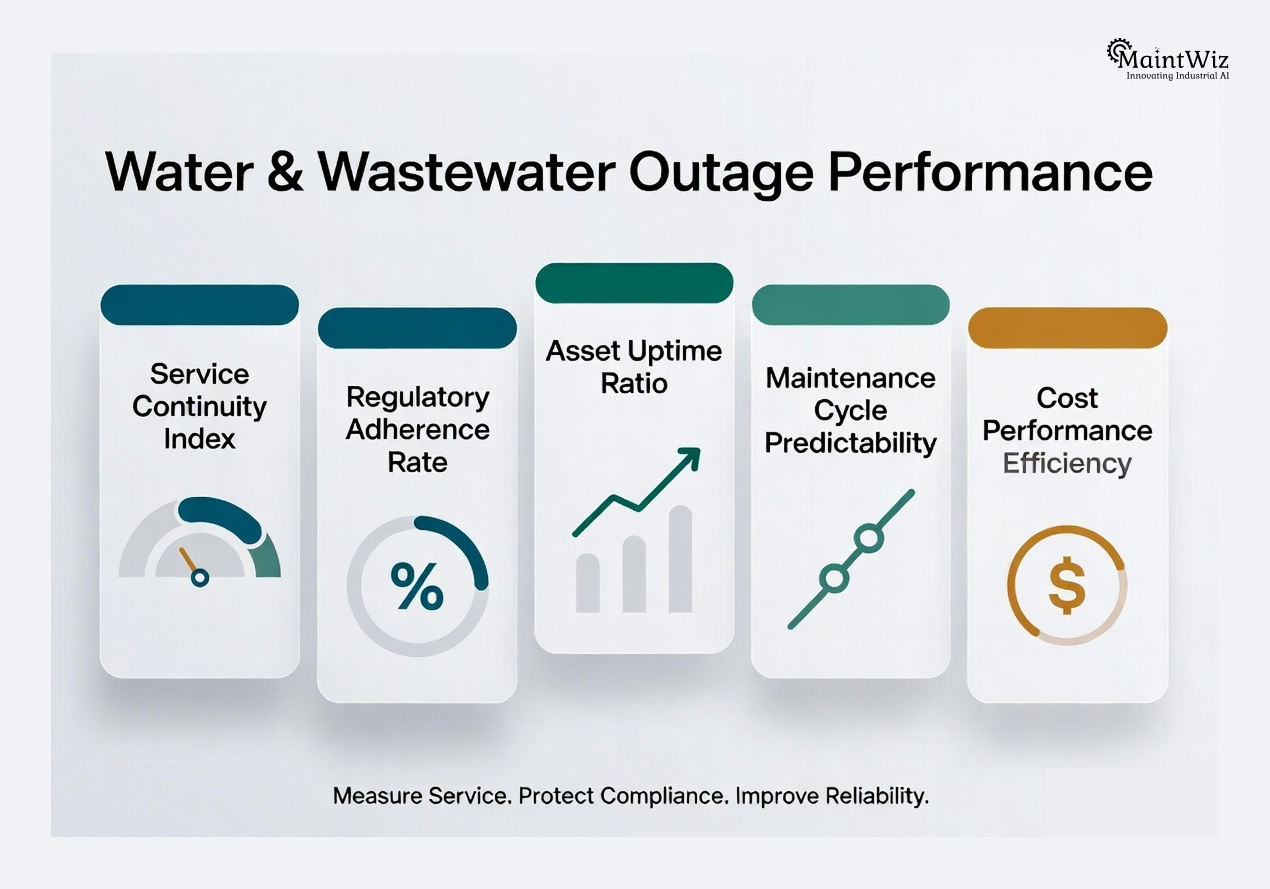 MaintWiz
Innovating Industrial AI

Water & Wastewater Outage Performance

Service Continuity Index

Regulatory Adherence Rate

%

Asset Uptime Ratio

Maintenance Cycle Predictability

Cost Performance Efficiency

$

Measure Service. Protect Compliance. Improve Reliability.